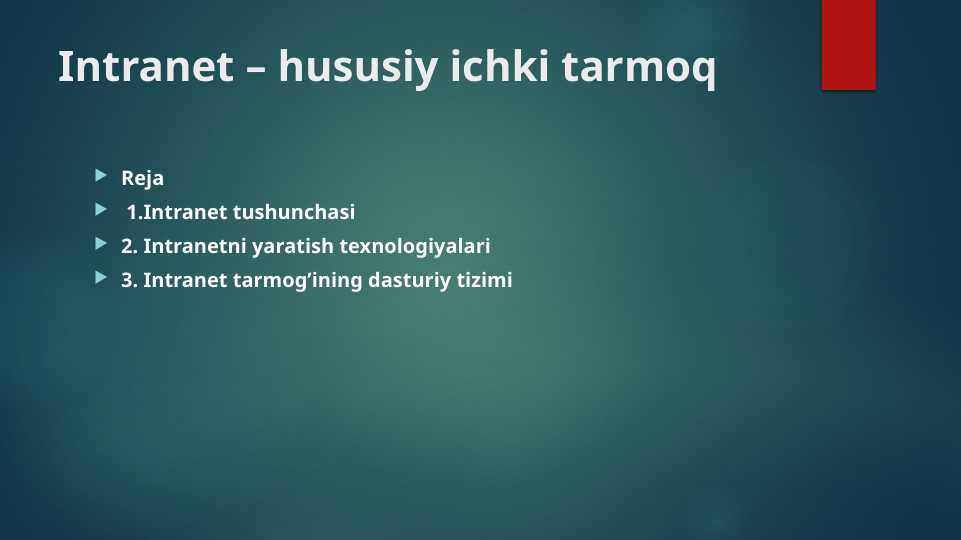 Intranet – hususiy ichki tarmoq

Reja
1.Intranet tushunchasi
2. Intranetni yaratish texnologiyalari
3. Intranet tarmog’ining dasturiy tizimi